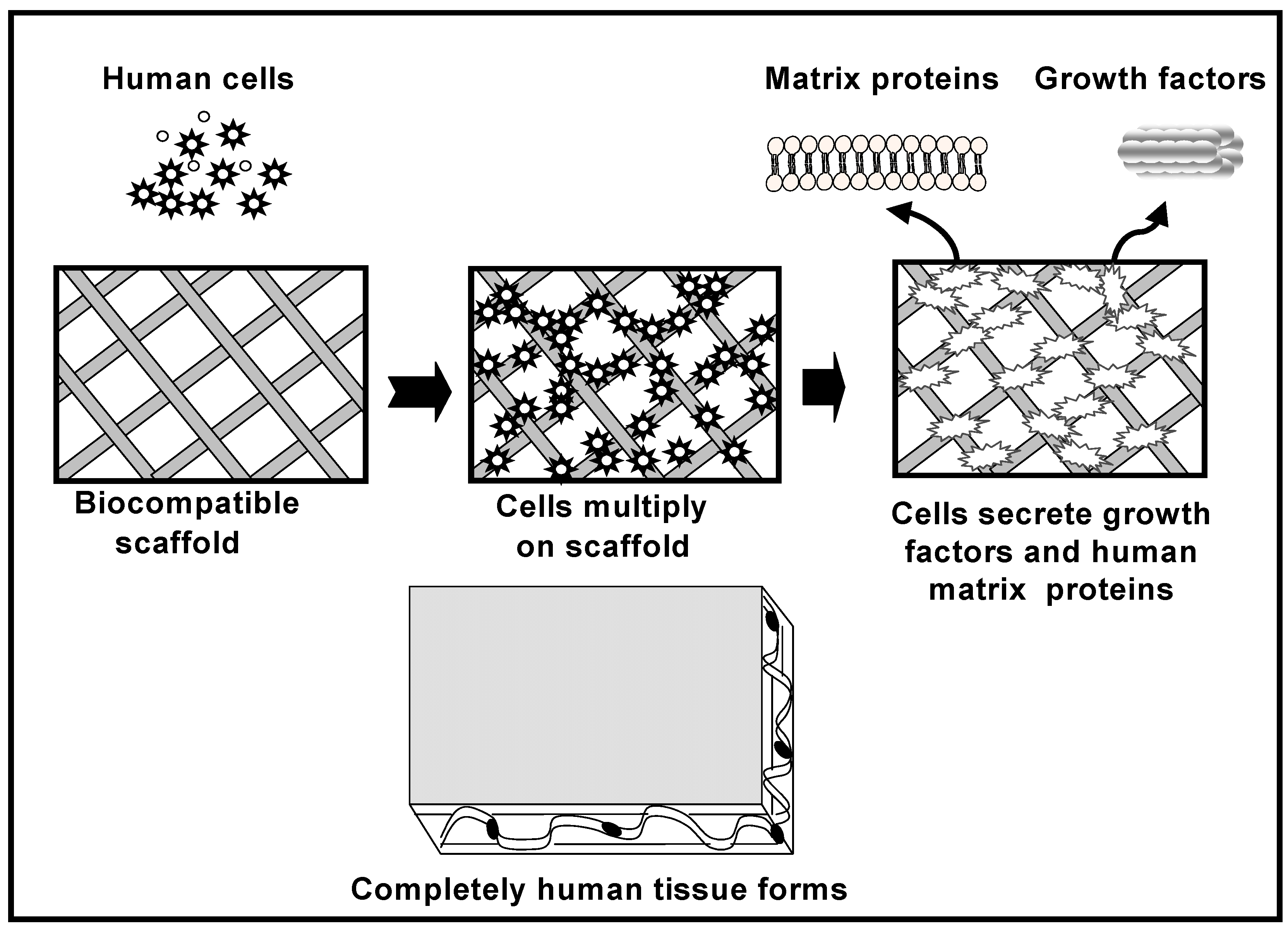 Human cells

Matrix proteins

Growth factors

Biocompatible scaffold

Cells multiply on scaffold

Cells secrete growth factors and human matrix proteins

Completely human tissue forms